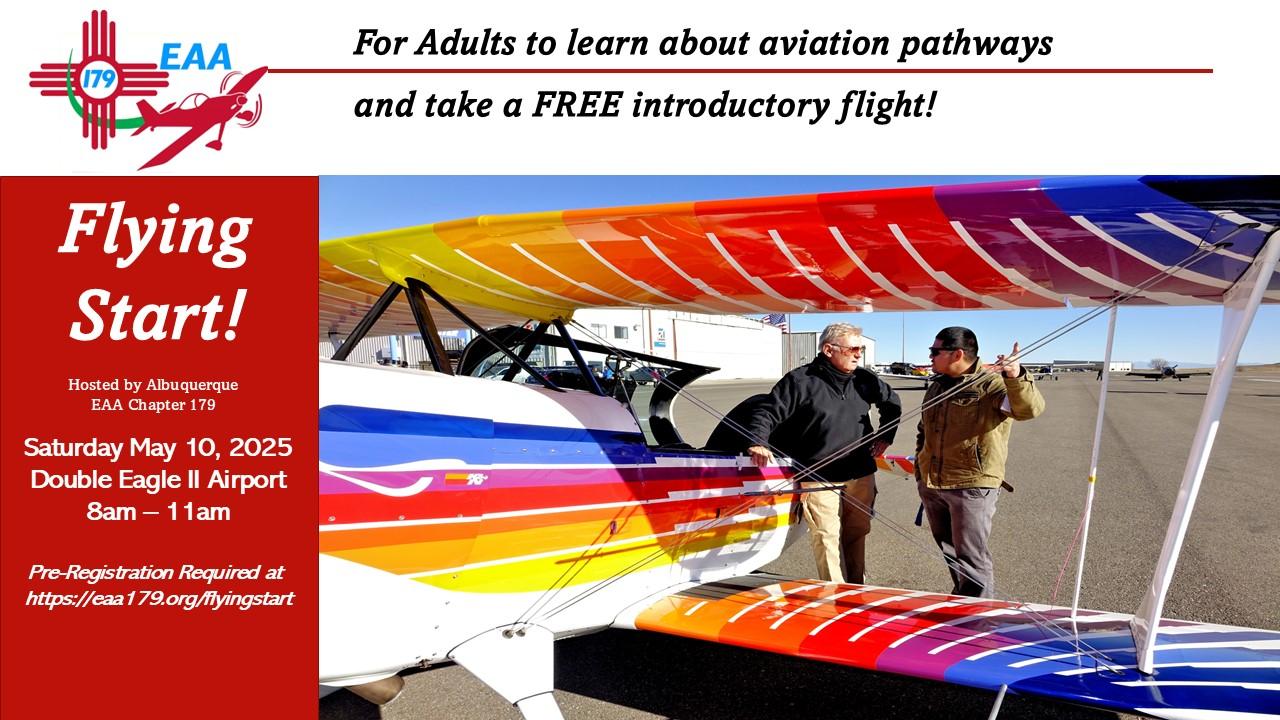 179 EAA

For Adults to learn about aviation pathways

and take a FREE introductory flight!

Flying Start!

Hosted by Albuquerque EAA Chapter 179

Saturday May 10, 2025
Double Eagle II Airport
8am – 11am

Pre-Registration Required at https://eaa179.org/flyingstart